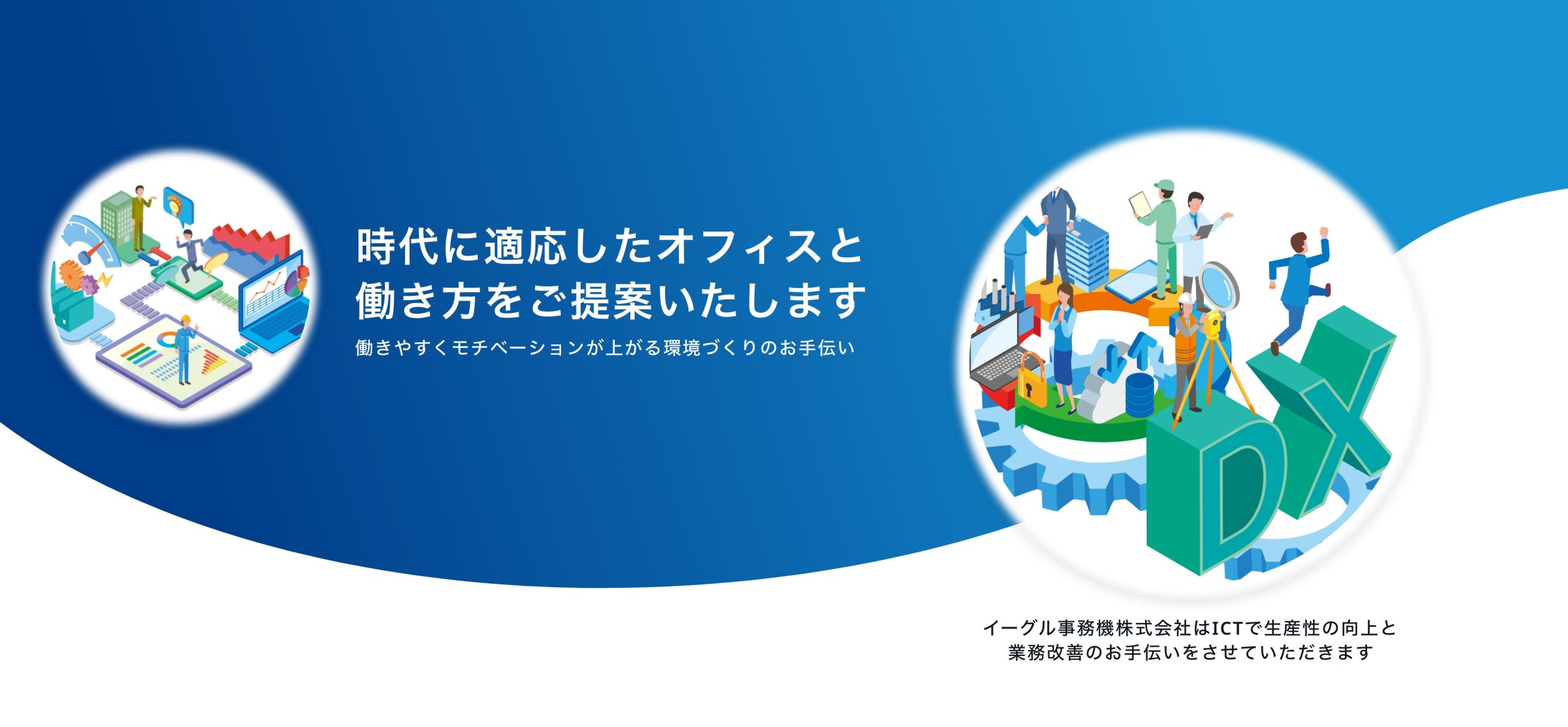 時代に適応したオフィスと
働き方をご提案いたします

働きやすくモチベーションが上がる環境づくりのお手伝い

DX

イーグル事務機株式会社はICTで生産性の向上と
業務改善のお手伝いをさせていただきます